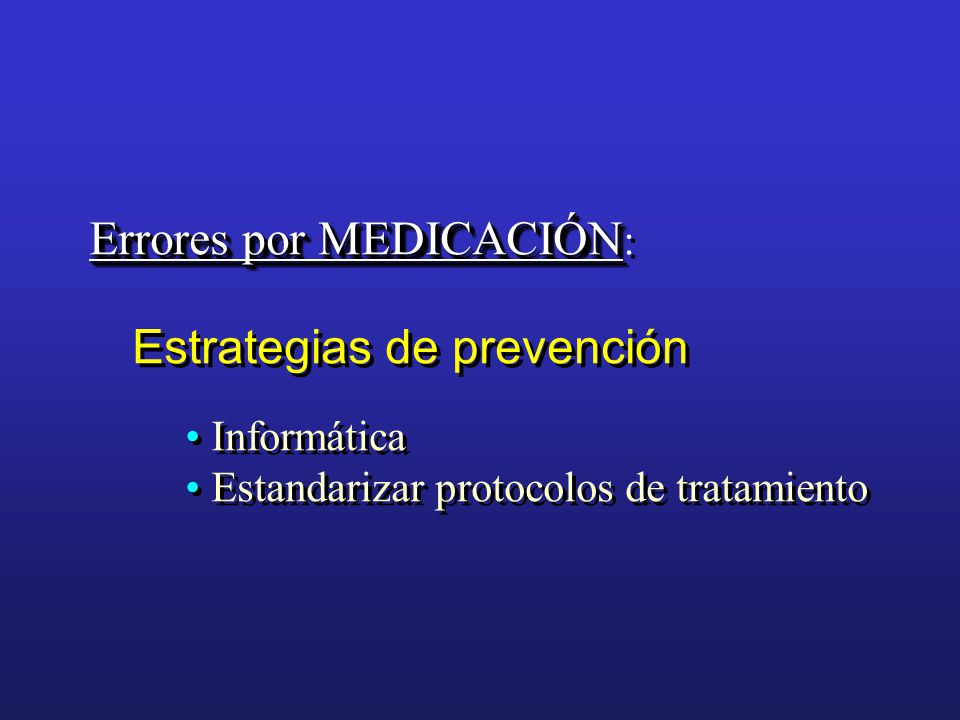 Errores por MEDICACIÓN:

Estrategias de prevención

• Informática
• Estandarizar protocolos de tratamiento